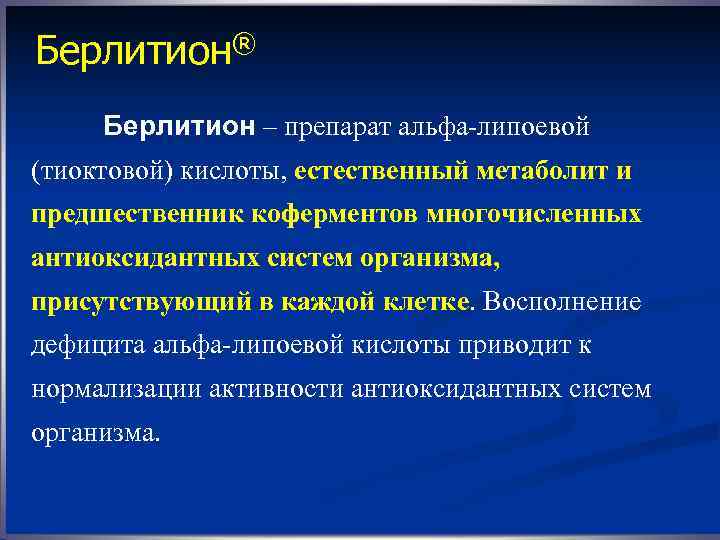 Берлитион®

Берлитион – препарат альфа-липоевой (тиоктовой) кислоты, естественный метаболит и предшественник коферментов многочисленных антиоксидантных систем организма, присутствующий в каждой клетке. Восполнение дефицита альфа-липоевой кислоты приводит к нормализации активности антиоксидантных систем организма.